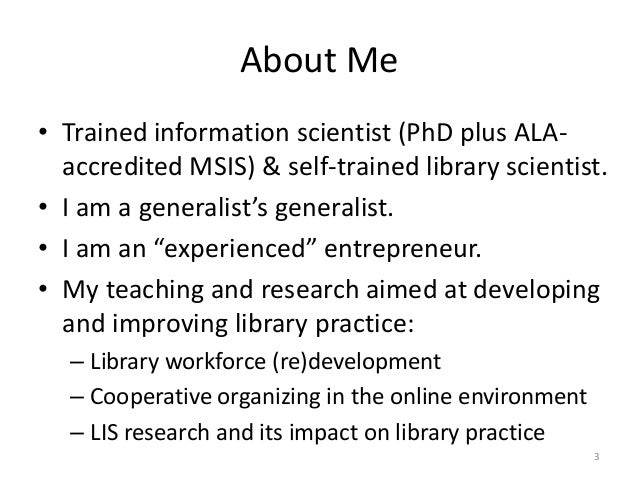 About Me

• Trained information scientist (PhD plus ALA-accredited MSIS) & self-trained library scientist.
• I am a generalist's generalist.
• I am an "experienced" entrepreneur.
• My teaching and research aimed at developing and improving library practice:
– Library workforce (re)development
– Cooperative organizing in the online environment
– LIS research and its impact on library practice

3